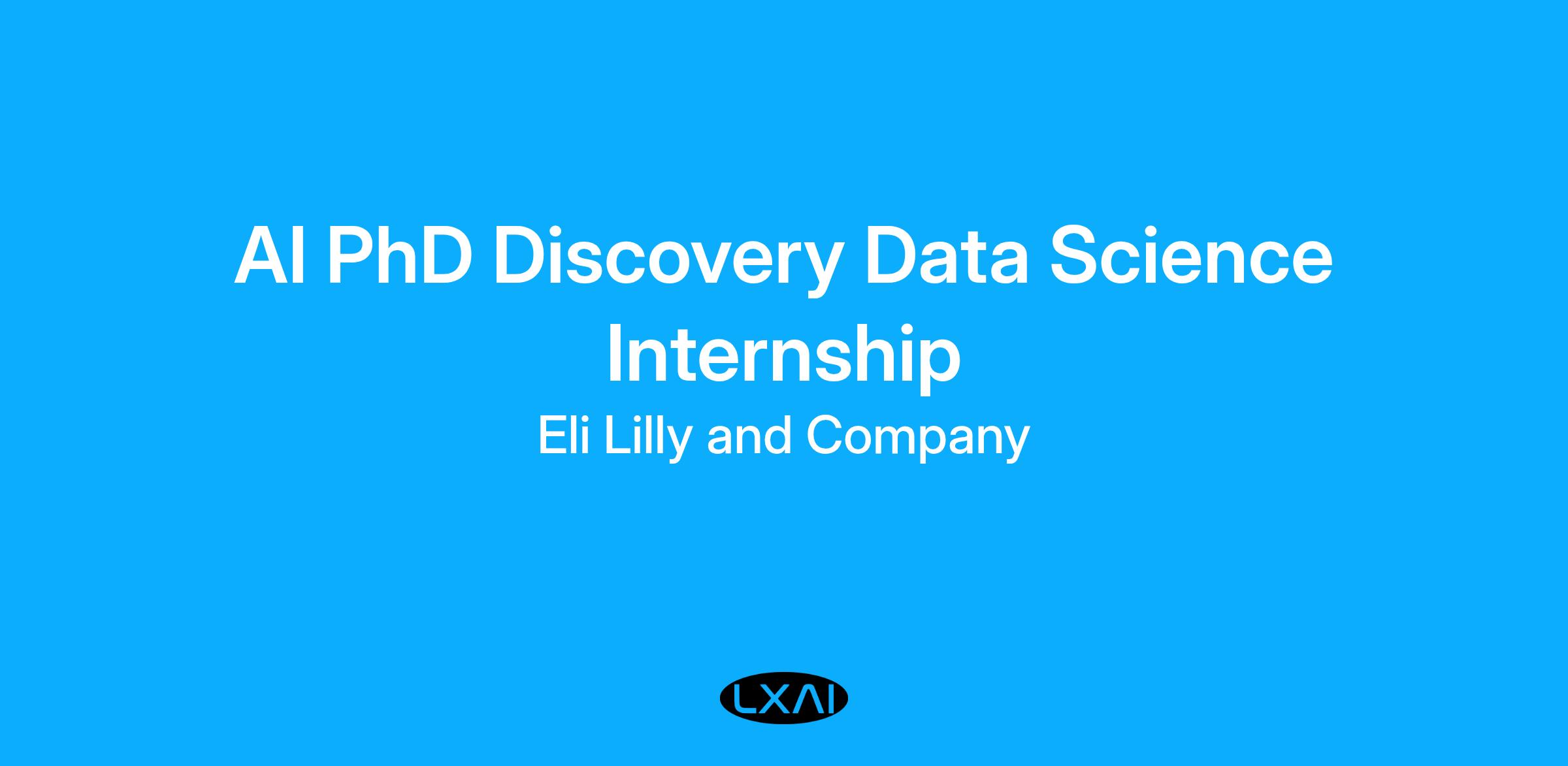 AI PhD Discovery Data Science Internship

Eli Lilly and Company

LXAI